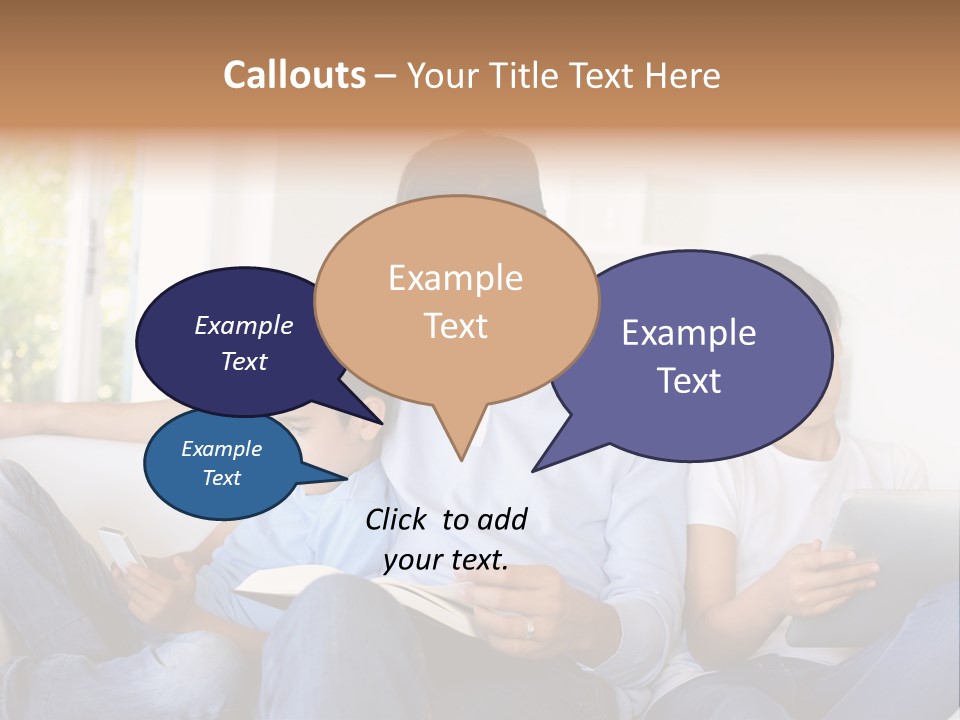 Callouts – Your Title Text Here

Example Text

Example Text

Example Text

Example Text

Click to add your text.